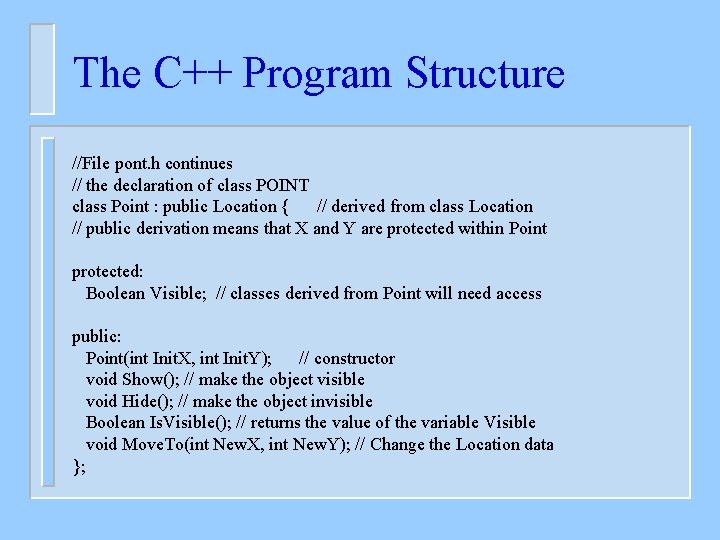 The C++ Program Structure

//File pont.h continues
// the declaration of class POINT
class Point : public Location {      // derived from class Location
// public derivation means that X and Y are protected within Point

protected:
   Boolean Visible;  // classes derived from Point will need access

public:
   Point(int InitX, int InitY);      // constructor
   void Show(); // make the object visible
   void Hide(); // make the object invisible
   Boolean IsVisible(); // returns the value of the variable Visible
   void MoveTo(int NewX, int NewY); // Change the Location data
};